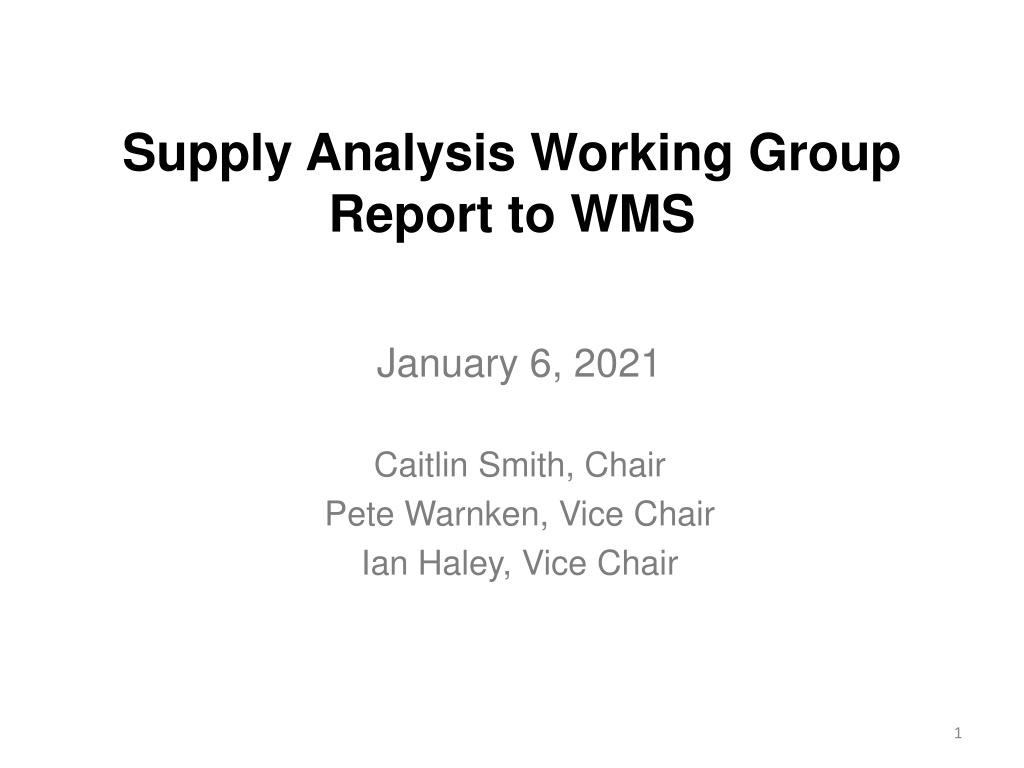 Supply Analysis Working Group
Report to WMS

January 6, 2021

Caitlin Smith, Chair
Pete Warnken, Vice Chair
Ian Haley, Vice Chair

1